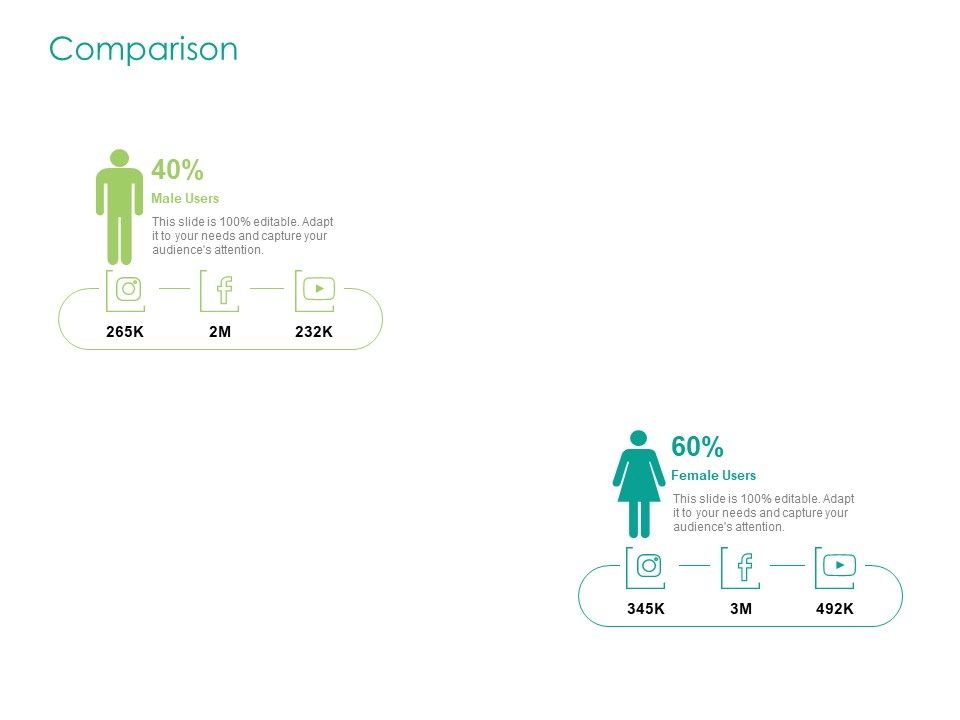 Comparison

40%

Male Users

This slide is 100% editable. Adapt it to your needs and capture your audience's attention.

265K

2M

232K

60%

Female Users

This slide is 100% editable. Adapt it to your needs and capture your audience's attention.

345K

3M

492K